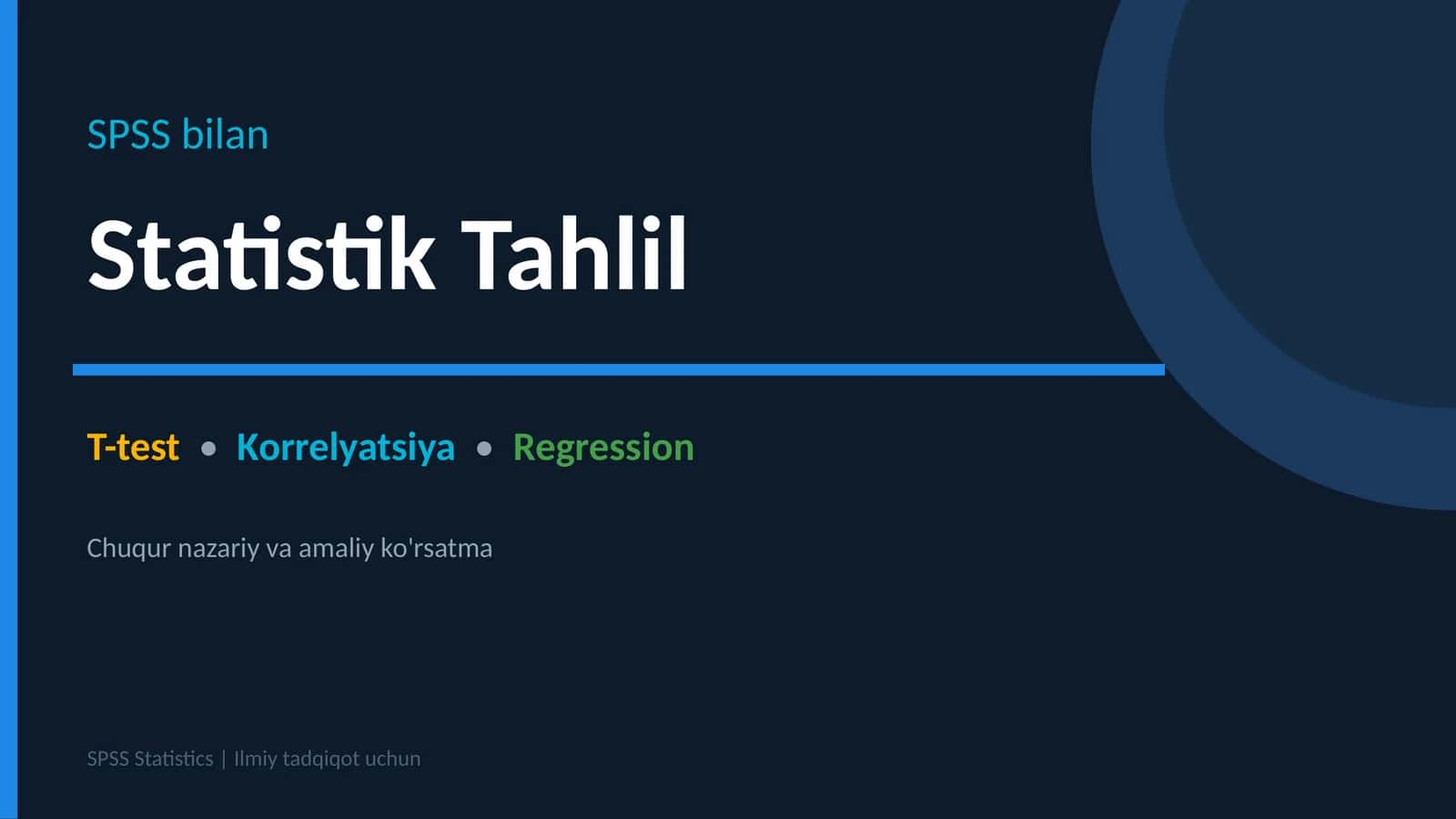 SPSS bilan

Statistik Tahlil

T-test • Korrelyatsiya • Regression

Chuqur nazariy va amaliy ko'rsatma

SPSS Statistics | Ilmiy tadqiqot uchun